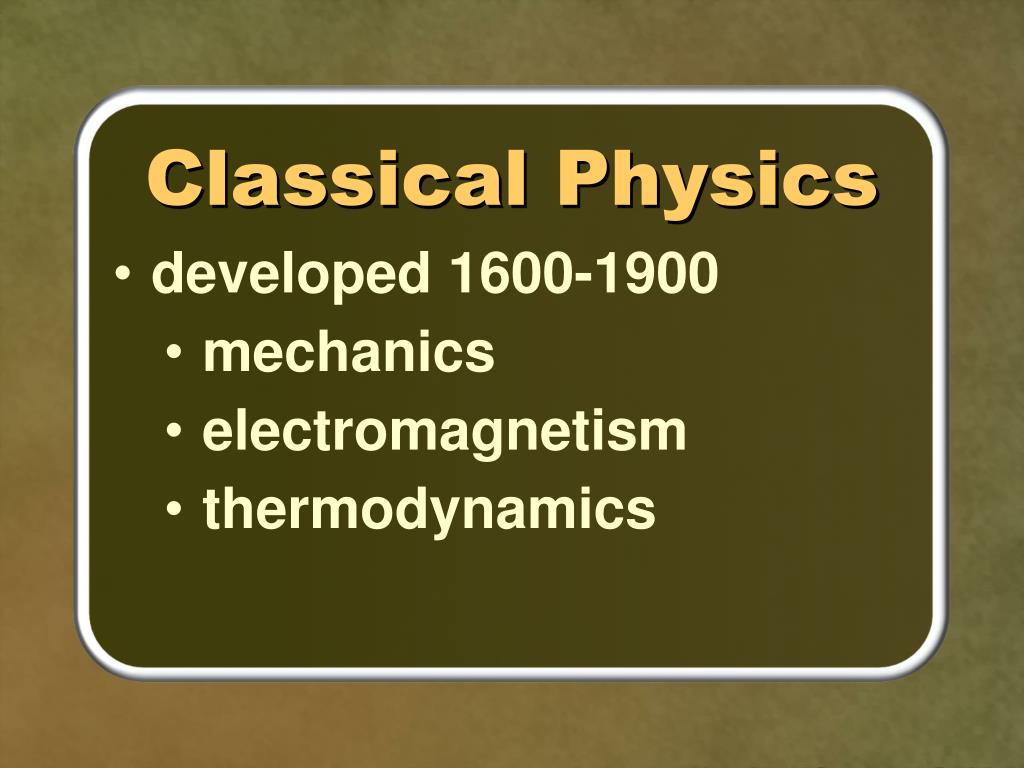 Classical Physics

• developed 1600-1900
  • mechanics
  • electromagnetism
  • thermodynamics